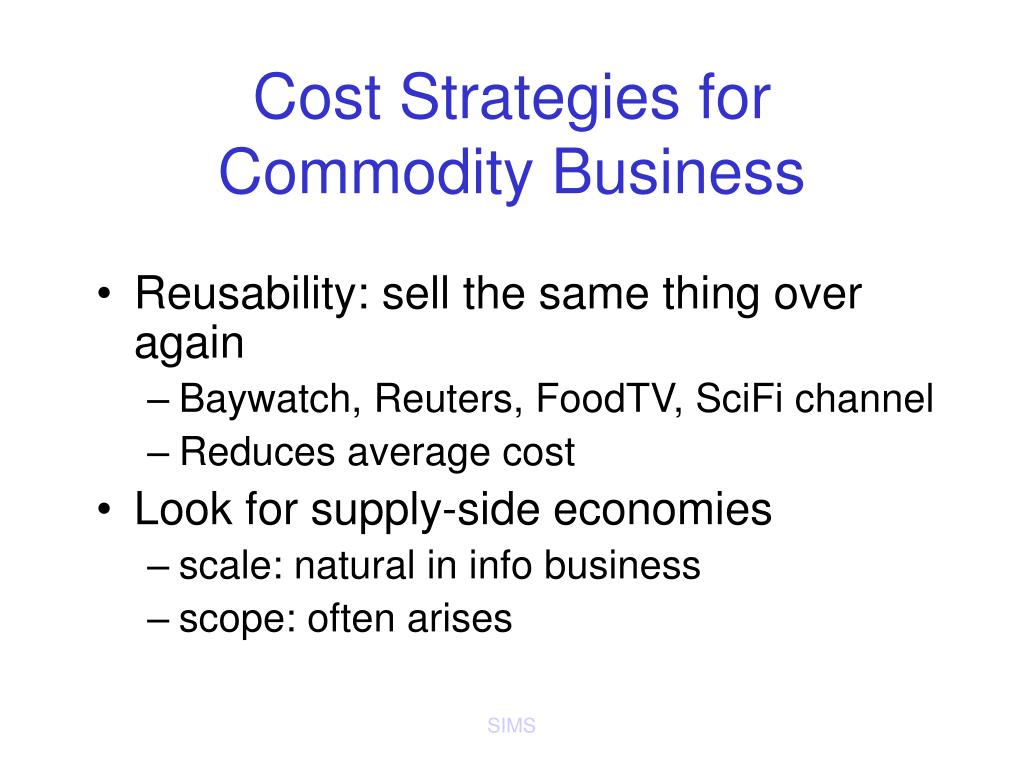 Cost Strategies for Commodity Business

• Reusability: sell the same thing over again
– Baywatch, Reuters, FoodTV, SciFi channel
– Reduces average cost
• Look for supply-side economies
– scale: natural in info business
– scope: often arises

SIMS